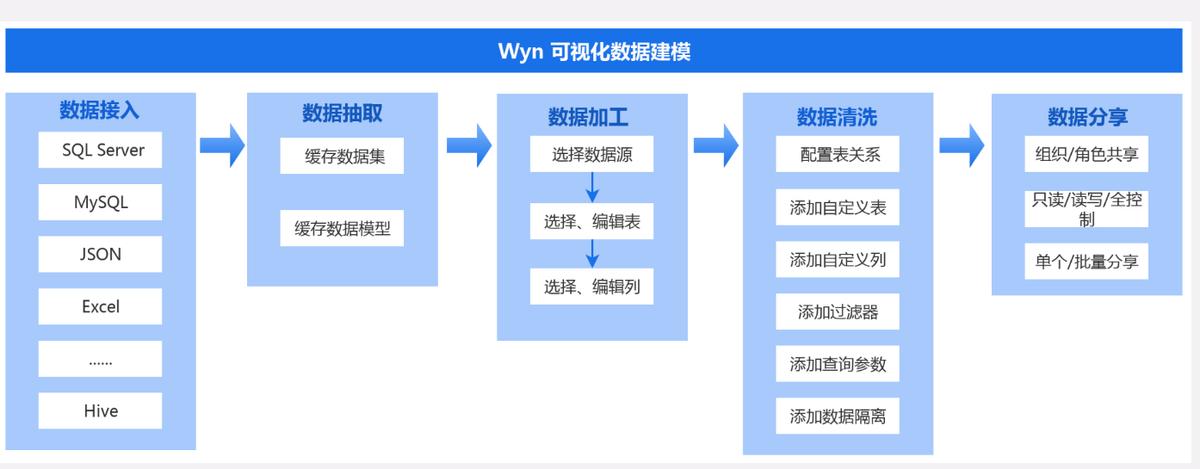 Wyn 可视化数据建模

数据接入

SQL Server

MySQL

JSON

Excel

......

Hive

数据抽取

缓存数据集

缓存数据模型

数据加工

选择数据源

选择、编辑表

选择、编辑列

数据清洗

配置表关系

添加自定义表

添加自定义列

添加过滤器

添加查询参数

添加数据隔离

数据分享

组织/角色共享

只读/读写/全控制

单个/批量分享